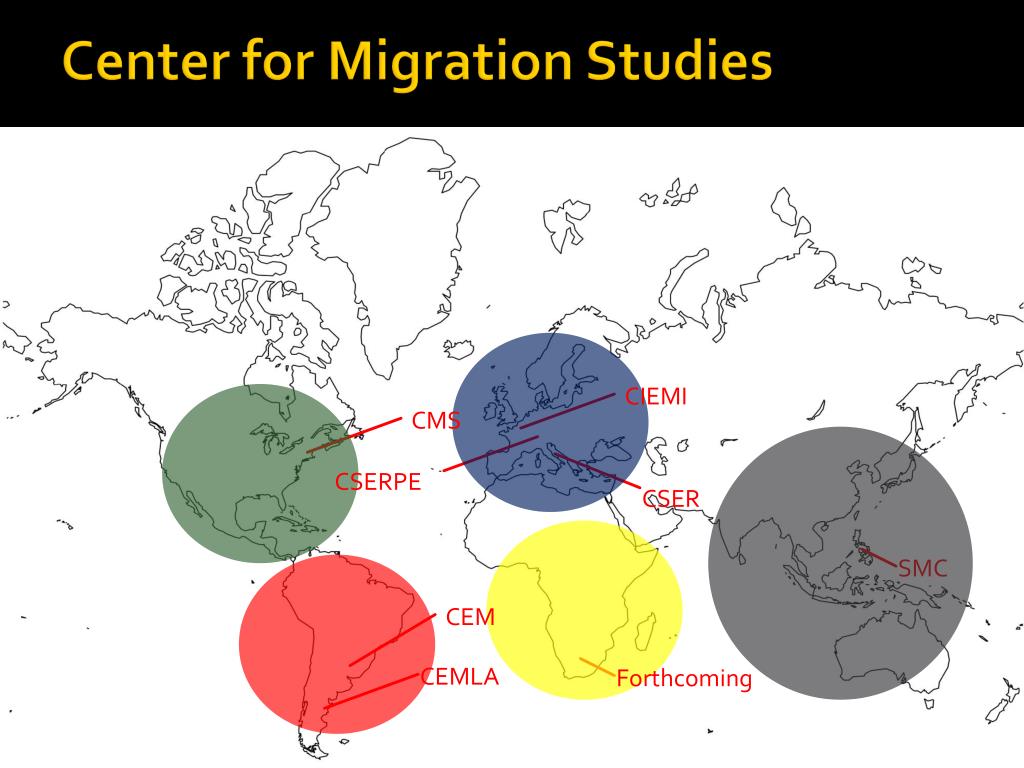 Center for Migration Studies

CMS

CSERPE

CIEMI

CSER

SMC

CEM

CEMLA

Forthcoming